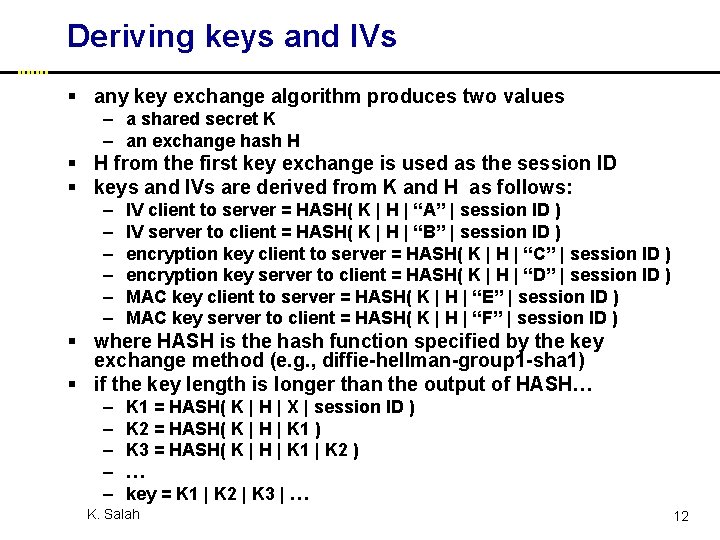 Deriving keys and IVs

▪ any key exchange algorithm produces two values
– a shared secret K
– an exchange hash H
▪ H from the first key exchange is used as the session ID
▪ keys and IVs are derived from K and H as follows:
– IV client to server = HASH( K | H | “A” | session ID )
– IV server to client = HASH( K | H | “B” | session ID )
– encryption key client to server = HASH( K | H | “C” | session ID )
– encryption key server to client = HASH( K | H | “D” | session ID )
– MAC key client to server = HASH( K | H | “E” | session ID )
– MAC key server to client = HASH( K | H | “F” | session ID )
▪ where HASH is the hash function specified by the key exchange method (e.g., diffie-hellman-group1-sha1)
▪ if the key length is longer than the output of HASH…
– K1 = HASH( K | H | X | session ID )
– K2 = HASH( K | H | K1 )
– K3 = HASH( K | H | K1 | K2 )
– …
– key = K1 | K2 | K3 | …

K. Salah

12